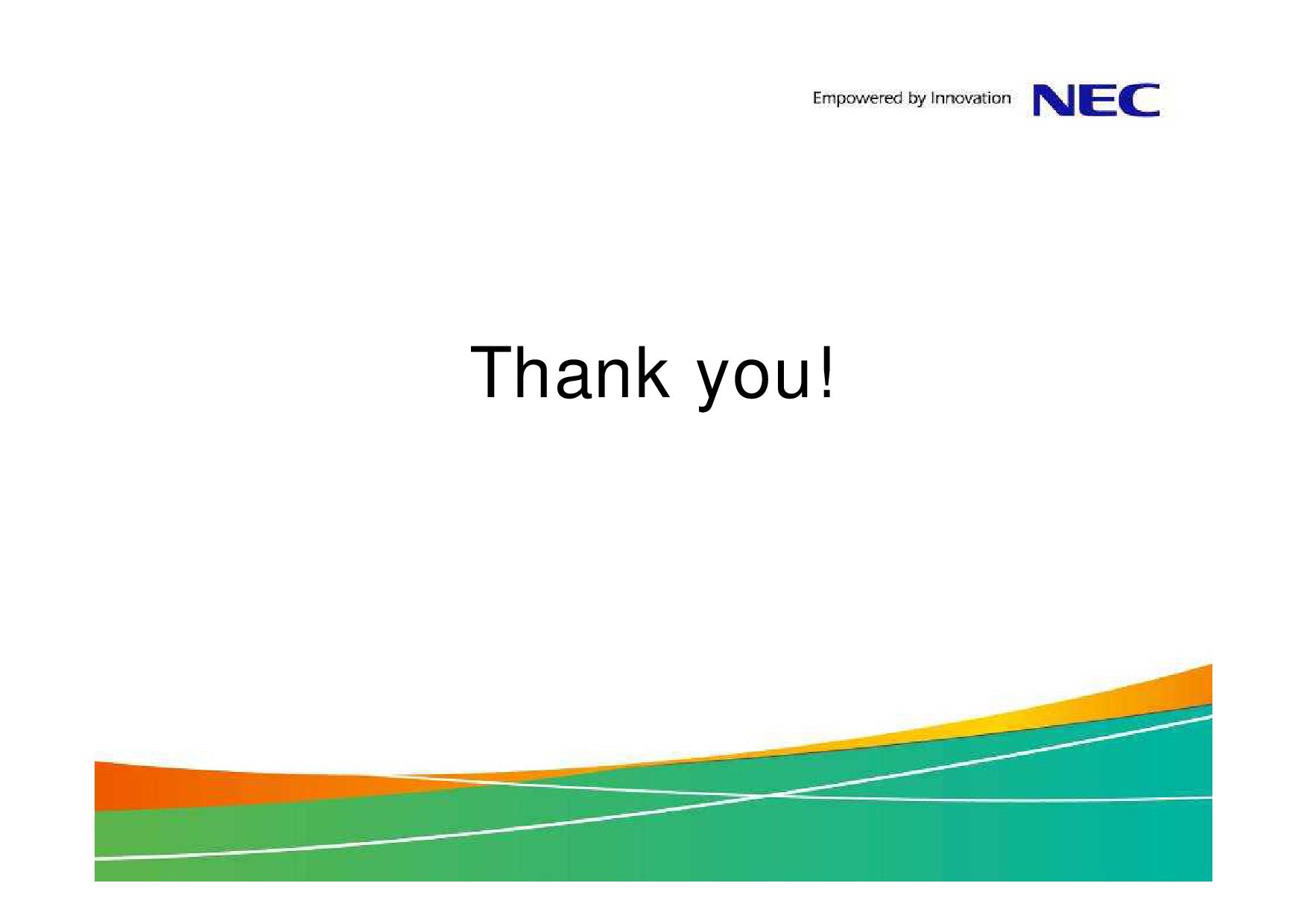 Empowered by Innovation NEC

Thank you!